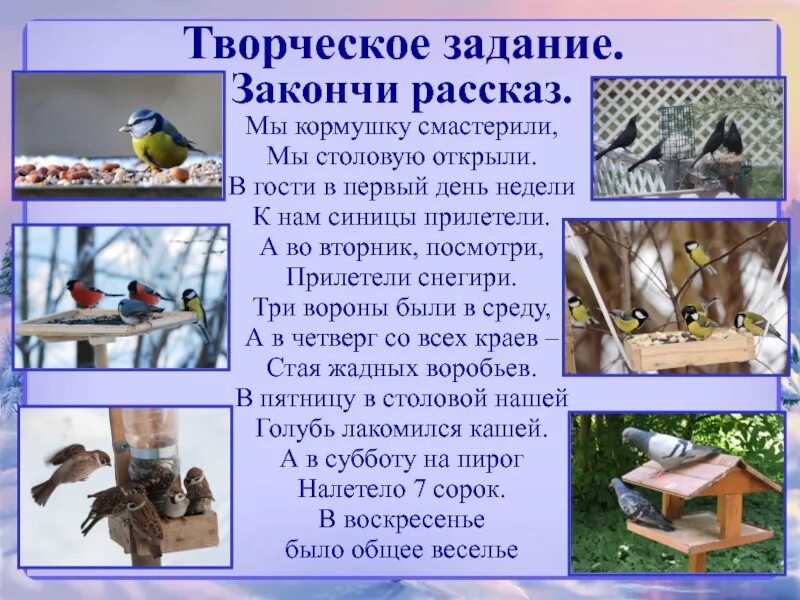 Творческое задание.
Закончи рассказ.

Мы кормушку смастерили,
Мы столовую открыли.
В гости в первый день недели
К нам синицы прилетели.
А во вторник, посмотри,
Прилетели снегири.
Три вороны были в среду,
А в четверг со всех краев –
Стая жадных воробьев.
В пятницу в столовой нашей
Голубь лакомился кашей.
А в субботу на пирог
Налетело 7 сорок.
В воскресенье
было общее веселье